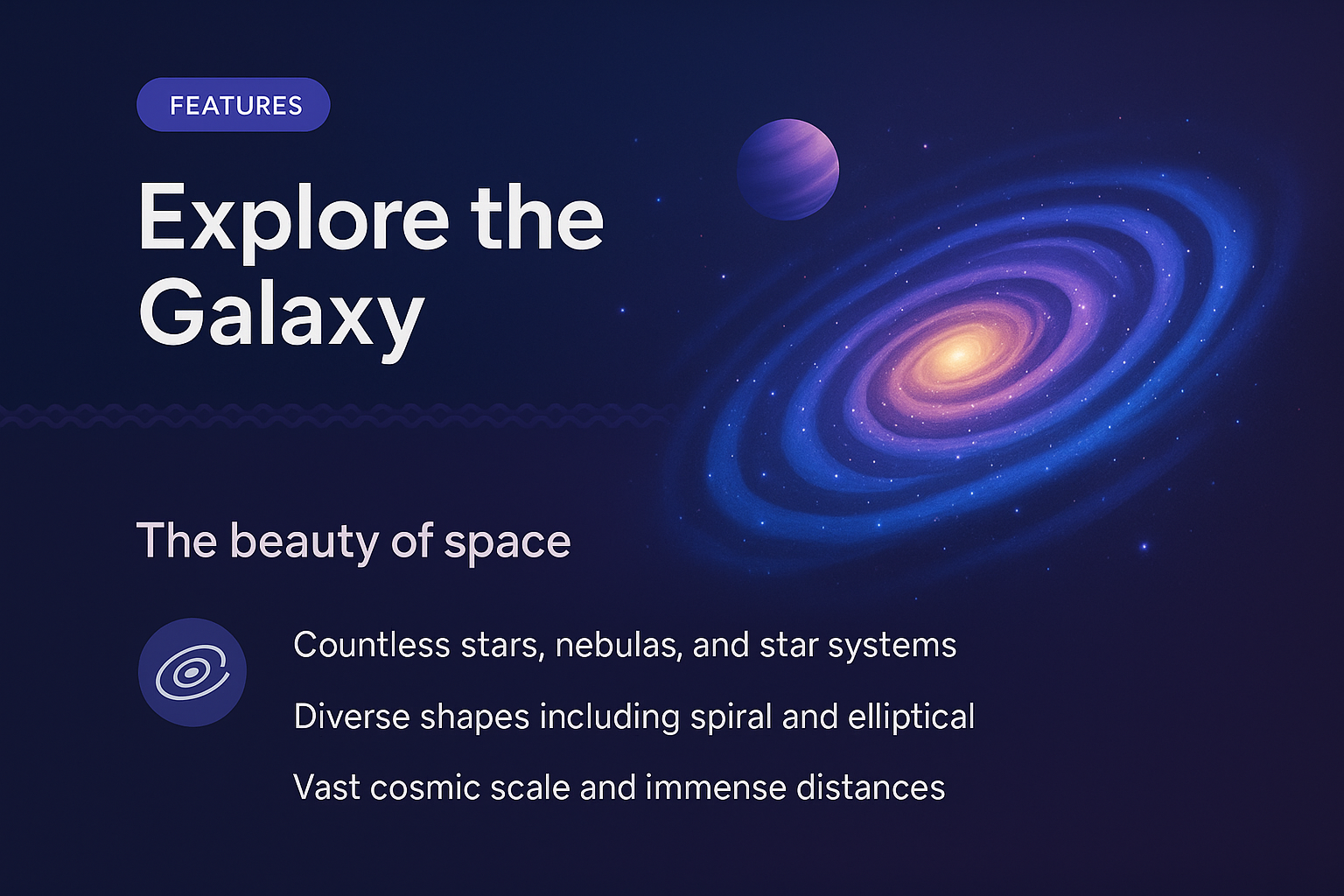 FEATURES

Explore the Galaxy

The beauty of space

Countless stars, nebulas, and star systems

Diverse shapes including spiral and elliptical

Vast cosmic scale and immense distances